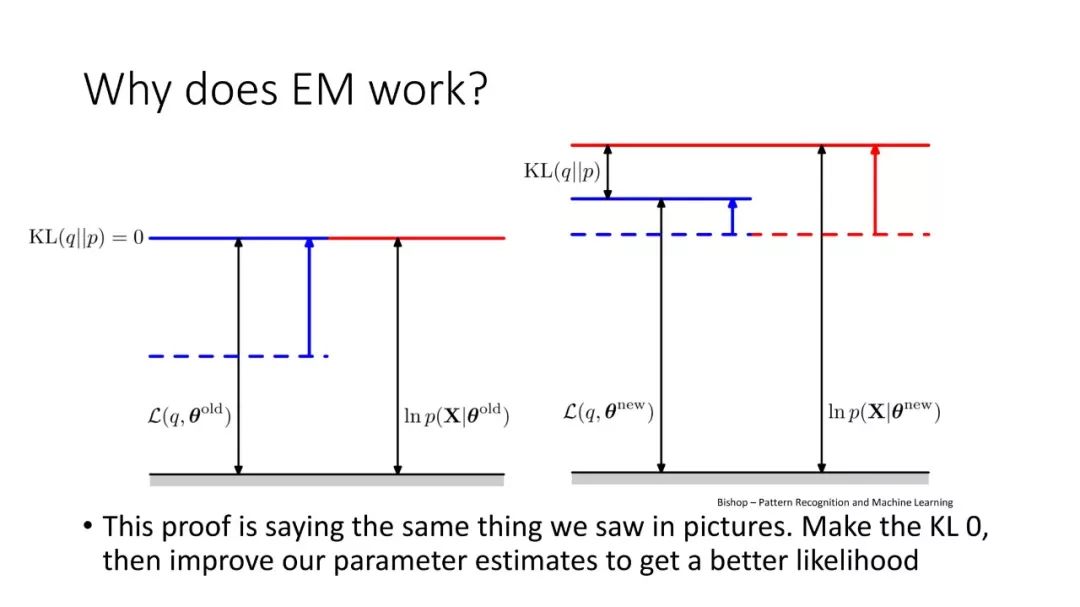 Why does EM work?

$\mathrm{KL}(q||p) = 0$

$\mathcal{L}(q, \boldsymbol{\theta}^{\mathrm{old}})$

$\ln p(\mathbf{X}|\boldsymbol{\theta}^{\mathrm{old}})$

$\mathrm{KL}(q||p)$

$\mathcal{L}(q, \boldsymbol{\theta}^{\mathrm{new}})$

$\ln p(\mathbf{X}|\boldsymbol{\theta}^{\mathrm{new}})$

Bishop – Pattern Recognition and Machine Learning

• This proof is saying the same thing we saw in pictures. Make the KL 0, then improve our parameter estimates to get a better likelihood